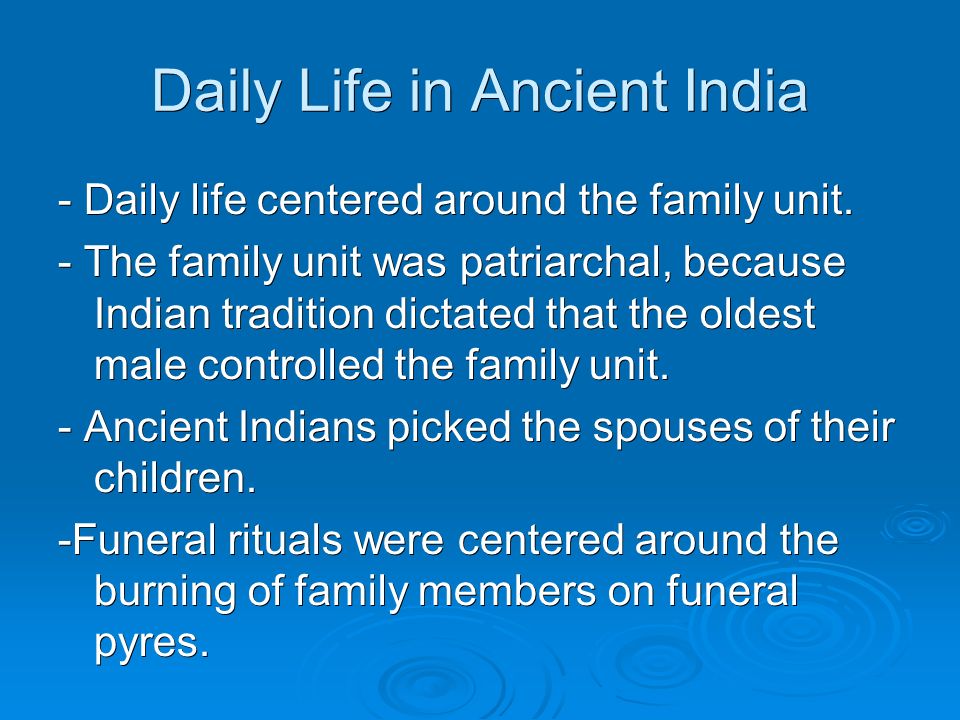 Daily Life in Ancient India

- Daily life centered around the family unit.

- The family unit was patriarchal, because Indian tradition dictated that the oldest male controlled the family unit.

- Ancient Indians picked the spouses of their children.

-Funeral rituals were centered around the burning of family members on funeral pyres.